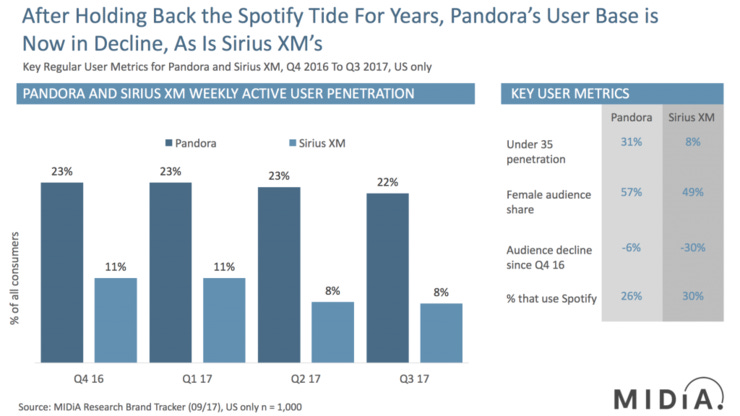 After Holding Back the Spotify Tide For Years, Pandora's User Base is Now in Decline, As Is Sirius XM's

Key Regular User Metrics for Pandora and Sirius XM, Q4 2016 To Q3 2017, US only

PANDORA AND SIRIUS XM WEEKLY ACTIVE USER PENETRATION

Pandora Sirius XM

% of all consumers

23% 11% 23% 11% 23% 8% 22% 8%

Q4 16 Q1 17 Q2 17 Q3 17

KEY USER METRICS

| | Pandora | Sirius XM |
|---|---|---|
| Under 35 penetration | 31% | 8% |
| Female audience share | 57% | 49% |
| Audience decline since Q4 16 | -6% | -30% |
| % that use Spotify | 26% | 30% |

Source: MIDiA Research Brand Tracker (09/17), US only n = 1,000

MIDiA.